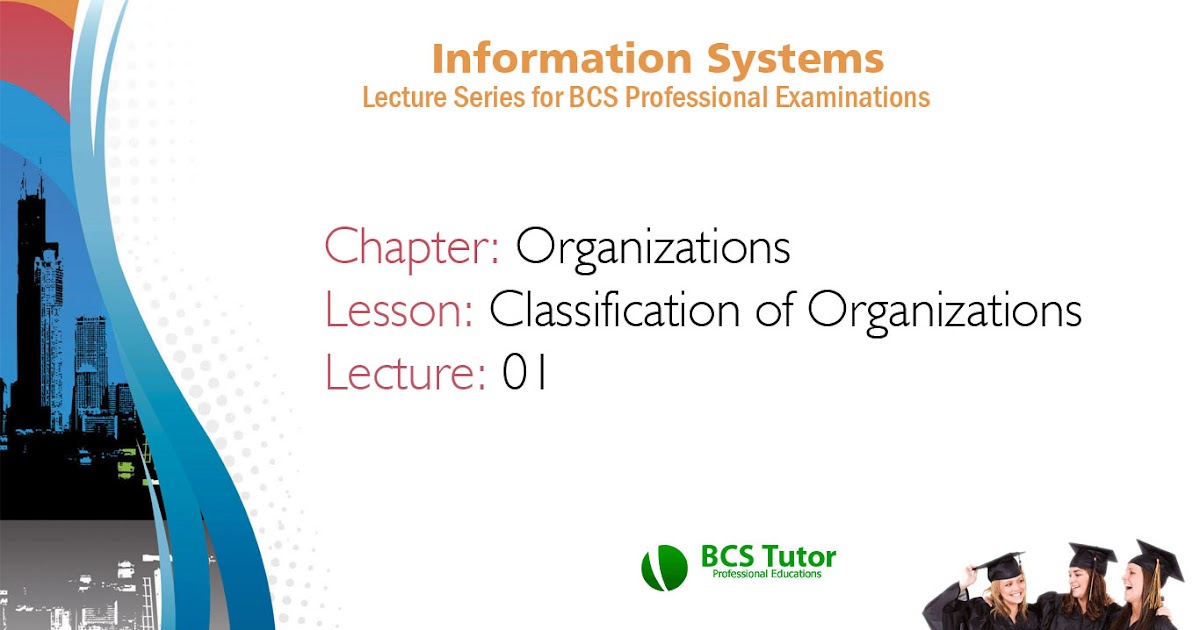 Information Systems
Lecture Series for BCS Professional Examinations

Chapter: Organizations
Lesson: Classification of Organizations
Lecture: 01

BCS Tutor
Professional Educations